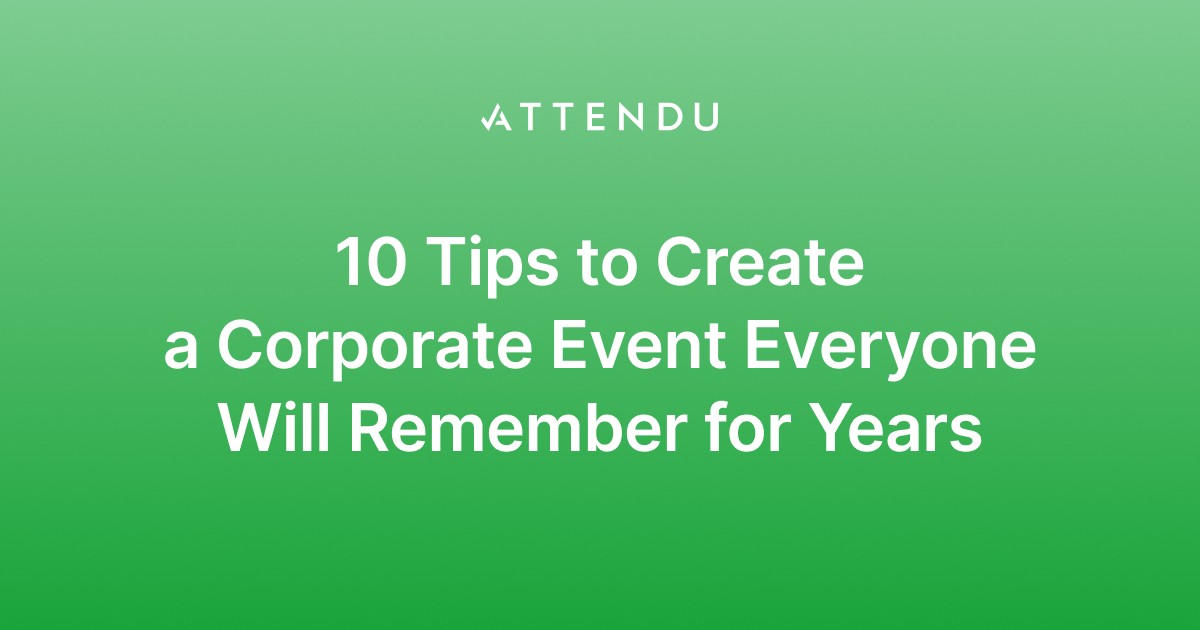 ATTENDU

10 Tips to Create a Corporate Event Everyone Will Remember for Years